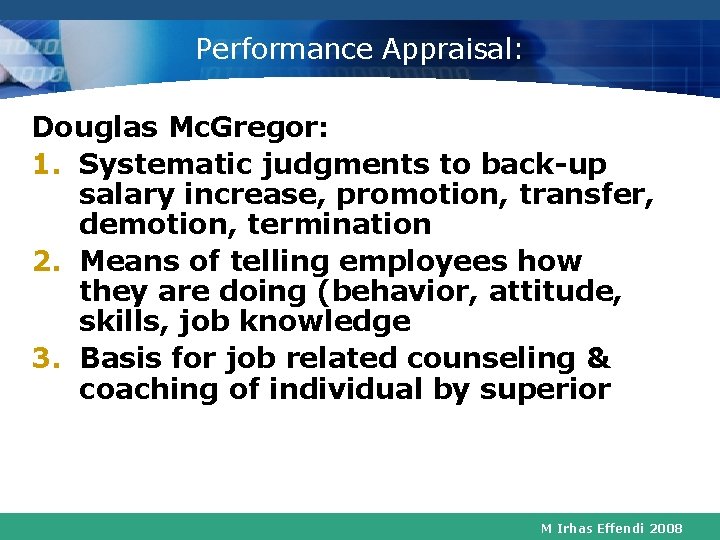 Performance Appraisal:

Douglas McGregor:

1. Systematic judgments to back-up salary increase, promotion, transfer, demotion, termination
2. Means of telling employees how they are doing (behavior, attitude, skills, job knowledge
3. Basis for job related counseling & coaching of individual by superior

M Irhas Effendi 2008